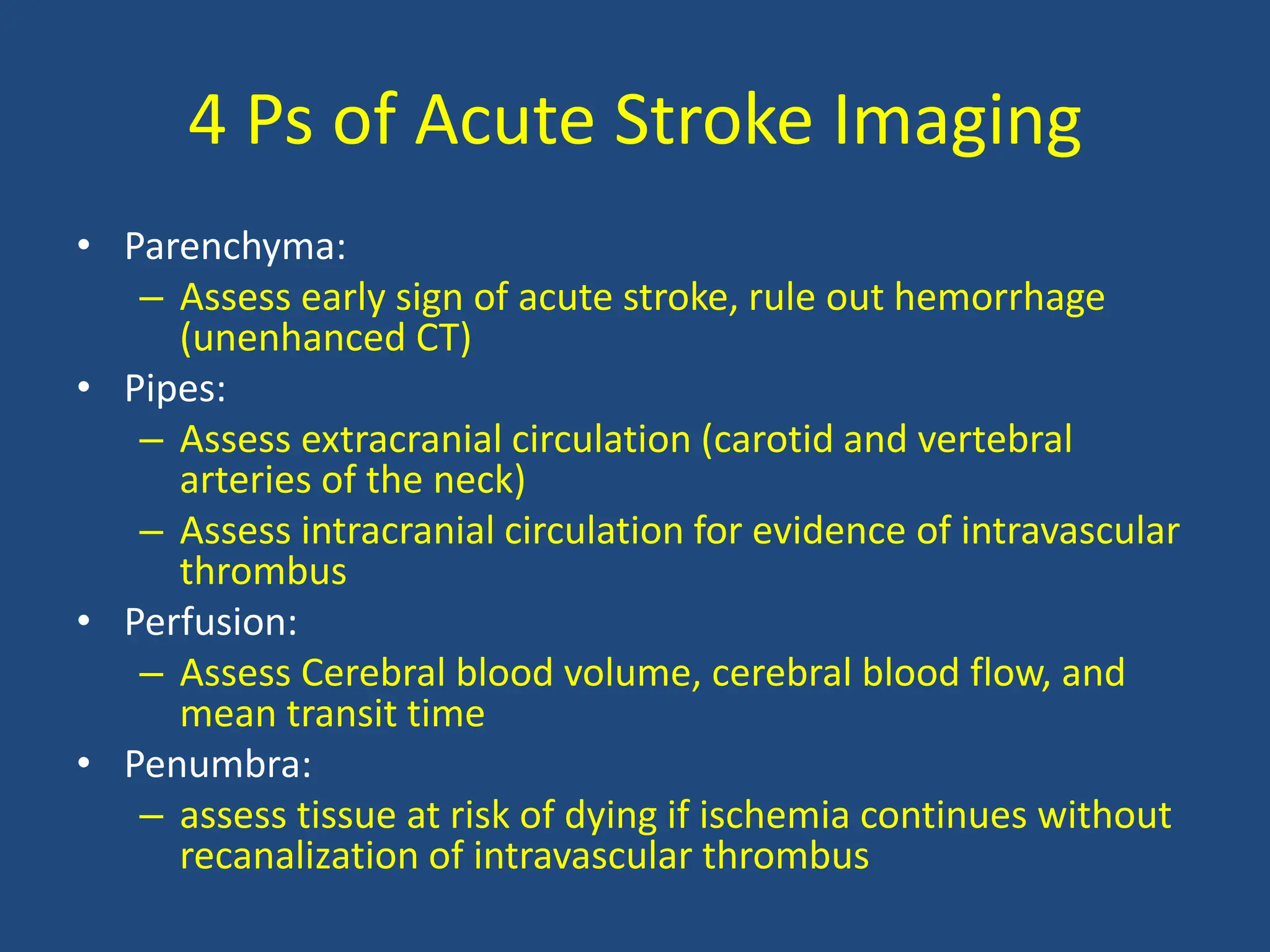 4 Ps of Acute Stroke Imaging

• Parenchyma:
 – Assess early sign of acute stroke, rule out hemorrhage (unenhanced CT)
• Pipes:
 – Assess extracranial circulation (carotid and vertebral arteries of the neck)
 – Assess intracranial circulation for evidence of intravascular thrombus
• Perfusion:
 – Assess Cerebral blood volume, cerebral blood flow, and mean transit time
• Penumbra:
 – assess tissue at risk of dying if ischemia continues without recanalization of intravascular thrombus